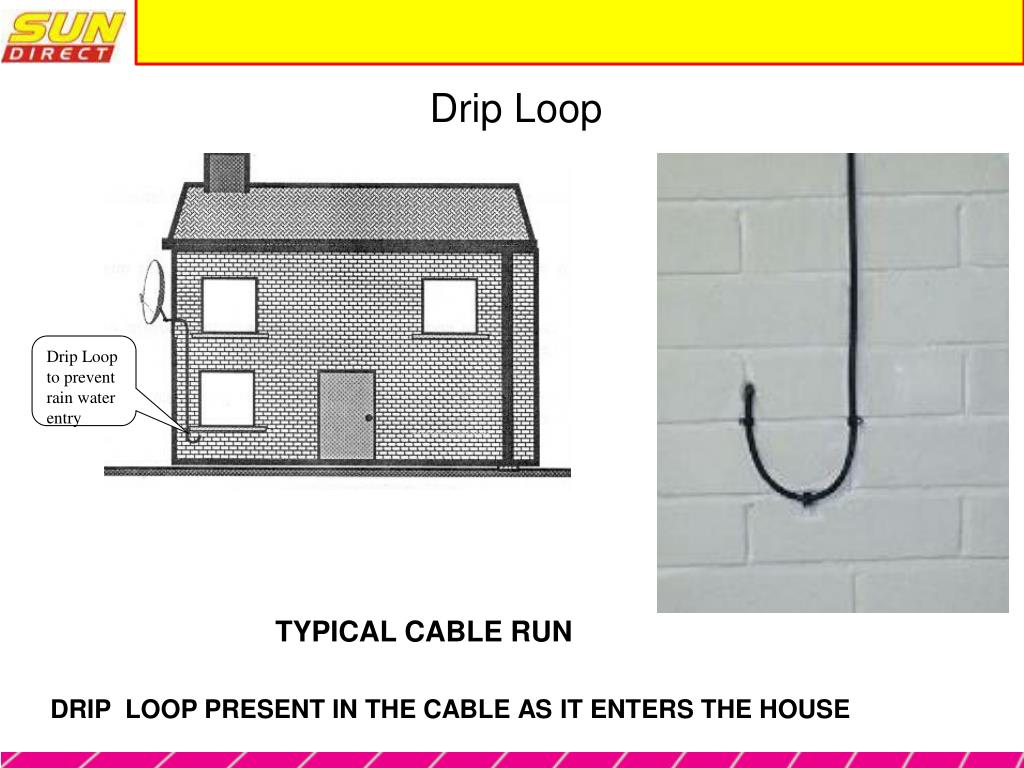 SUN DIRECT

Drip Loop

Drip Loop to prevent rain water entry

TYPICAL CABLE RUN

DRIP LOOP PRESENT IN THE CABLE AS IT ENTERS THE HOUSE